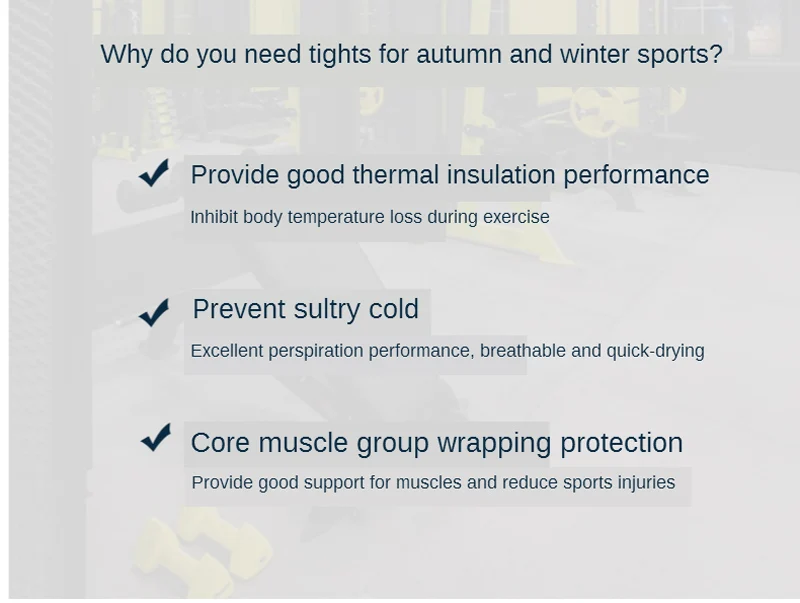 Why do you need tights for autumn and winter sports?

✔ Provide good thermal insulation performance
Inhibit body temperature loss during exercise

✔ Prevent sultry cold
Excellent perspiration performance, breathable and quick-drying

✔ Core muscle group wrapping protection
Provide good support for muscles and reduce sports injuries